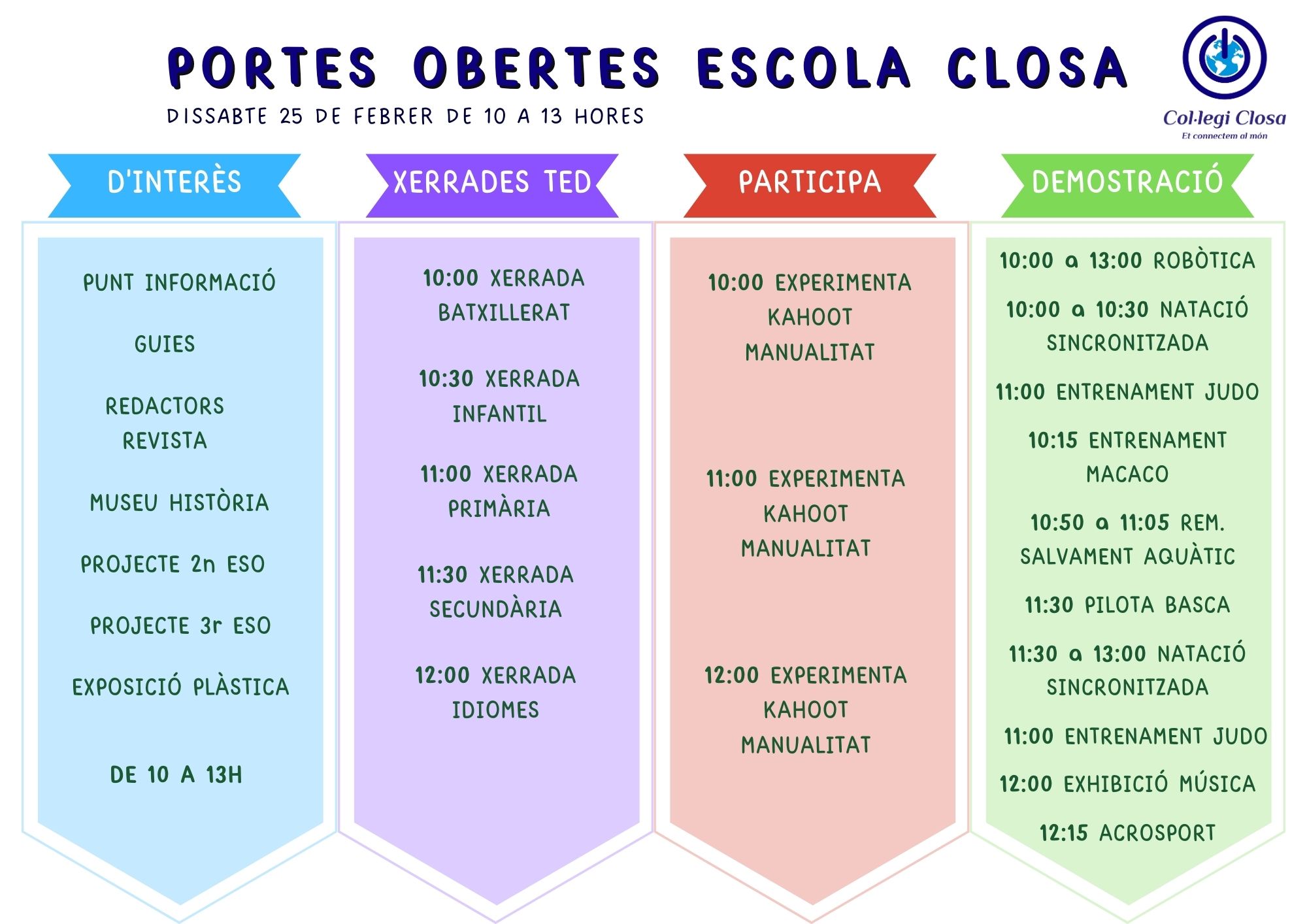 PORTES OBERTES ESCOLA CLOSA

DISSABTE 25 DE FEBRER DE 10 A 13 HORES

Col·legi Closa
Et connectem al món

D'INTERÈS

PUNT INFORMACIÓ

GUIES

REDACTORS REVISTA

MUSEU HISTÒRIA

PROJECTE 2n ESO

PROJECTE 3r ESO

EXPOSICIÓ PLÀSTICA

DE 10 A 13H

XERRADES TED

10:00 XERRADA BATXILLERAT

10:30 XERRADA INFANTIL

11:00 XERRADA PRIMÀRIA

11:30 XERRADA SECUNDÀRIA

12:00 XERRADA IDIOMES

PARTICIPA

10:00 EXPERIMENTA KAHOOT MANUALITAT

11:00 EXPERIMENTA KAHOOT MANUALITAT

12:00 EXPERIMENTA KAHOOT MANUALITAT

DEMOSTRACIÓ

10:00 a 13:00 ROBÒTICA

10:00 a 10:30 NATACIÓ SINCRONITZADA

11:00 ENTRENAMENT JUDO

10:15 ENTRENAMENT MACACO

10:50 a 11:05 REM. SALVAMENT AQUÀTIC

11:30 PILOTA BASCA

11:30 a 13:00 NATACIÓ SINCRONITZADA

11:00 ENTRENAMENT JUDO

12:00 EXHIBICIÓ MÚSICA

12:15 ACROSPORT